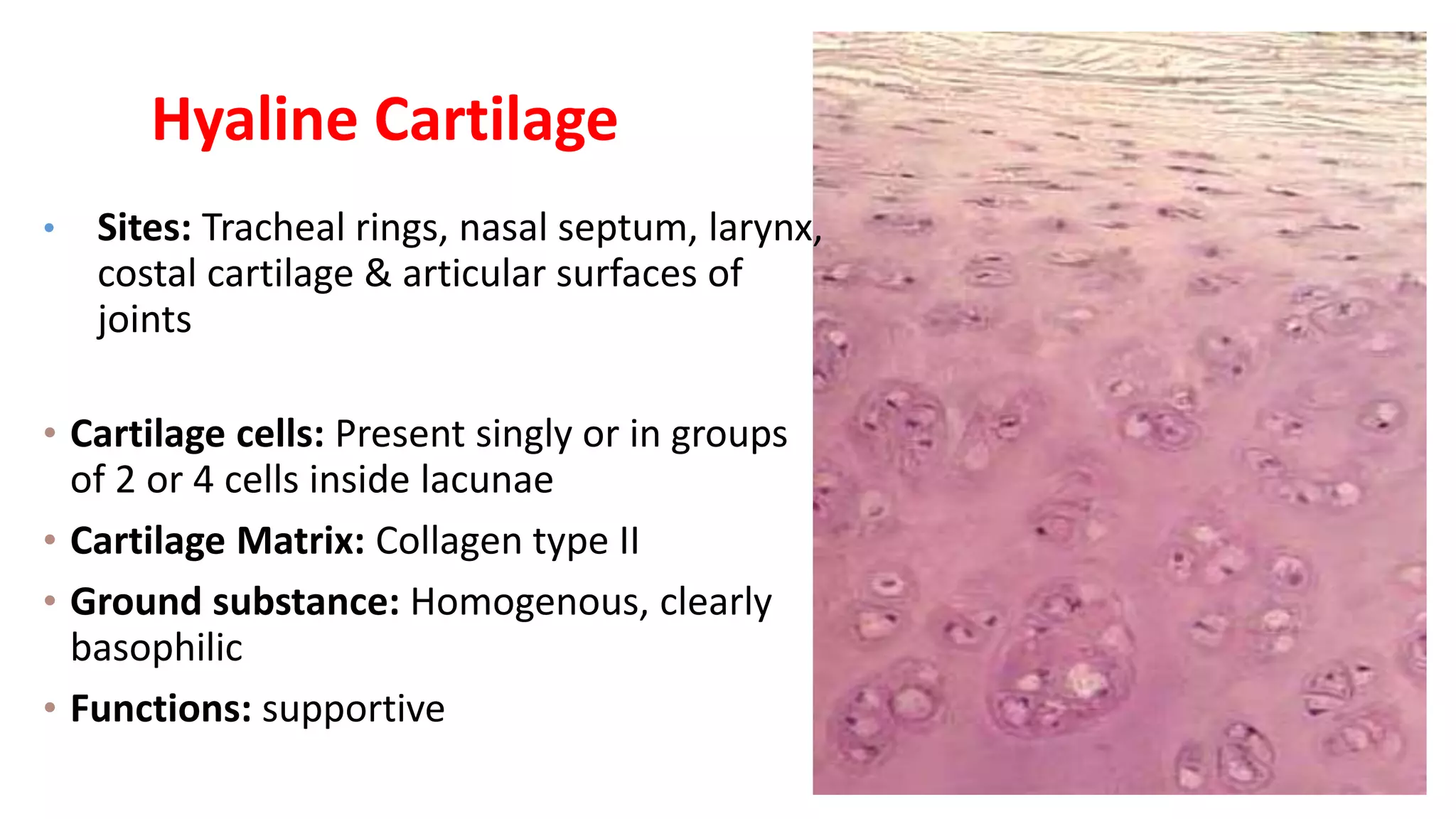 Hyaline Cartilage

• Sites: Tracheal rings, nasal septum, larynx, costal cartilage & articular surfaces of joints

• Cartilage cells: Present singly or in groups of 2 or 4 cells inside lacunae

• Cartilage Matrix: Collagen type II

• Ground substance: Homogenous, clearly basophilic

• Functions: supportive